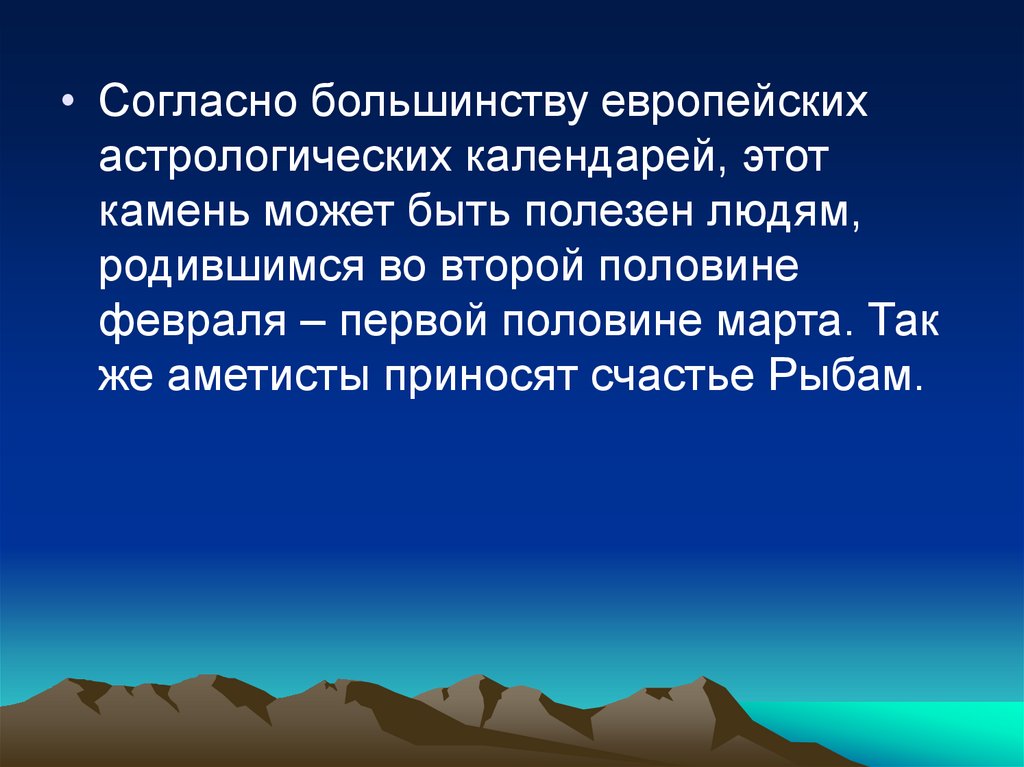 • Согласно большинству европейских астрологических календарей, этот камень может быть полезен людям, родившимся во второй половине февраля – первой половине марта. Так же аметисты приносят счастье Рыбам.